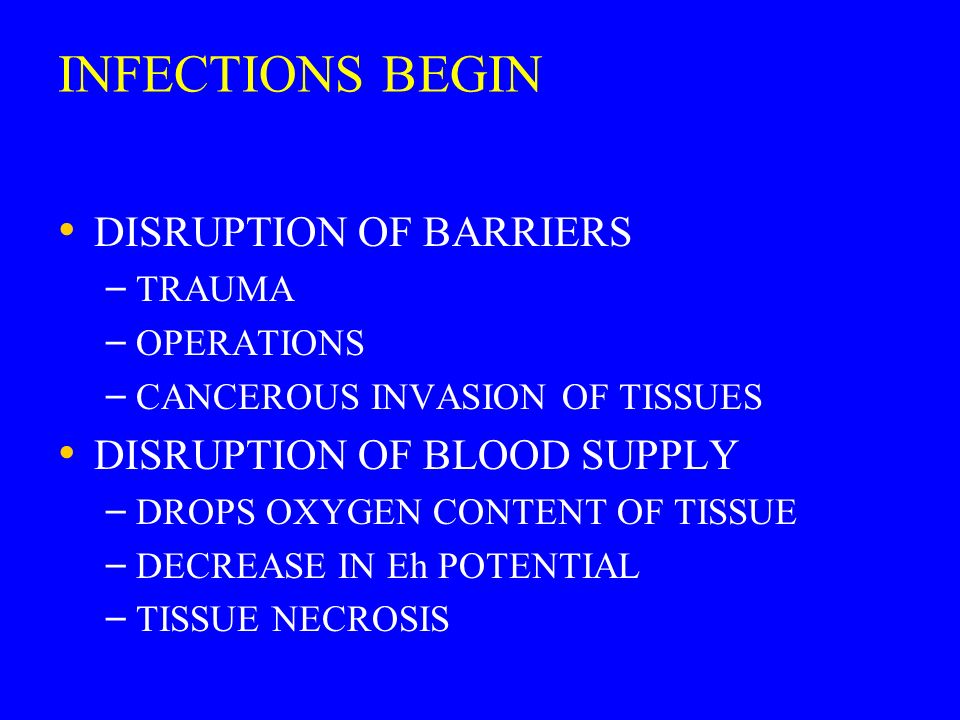 INFECTIONS BEGIN

• DISRUPTION OF BARRIERS
– TRAUMA
– OPERATIONS
– CANCEROUS INVASION OF TISSUES
• DISRUPTION OF BLOOD SUPPLY
– DROPS OXYGEN CONTENT OF TISSUE
– DECREASE IN Eh POTENTIAL
– TISSUE NECROSIS